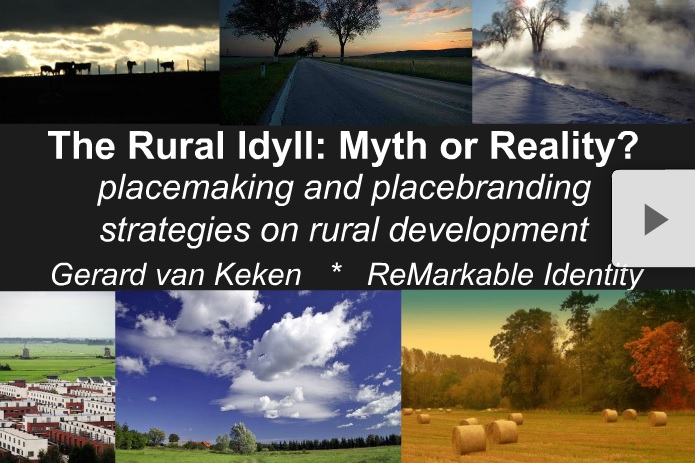 The Rural Idyll: Myth or Reality?
placemaking and placebranding strategies on rural development
Gerard van Keken * ReMarkable Identity